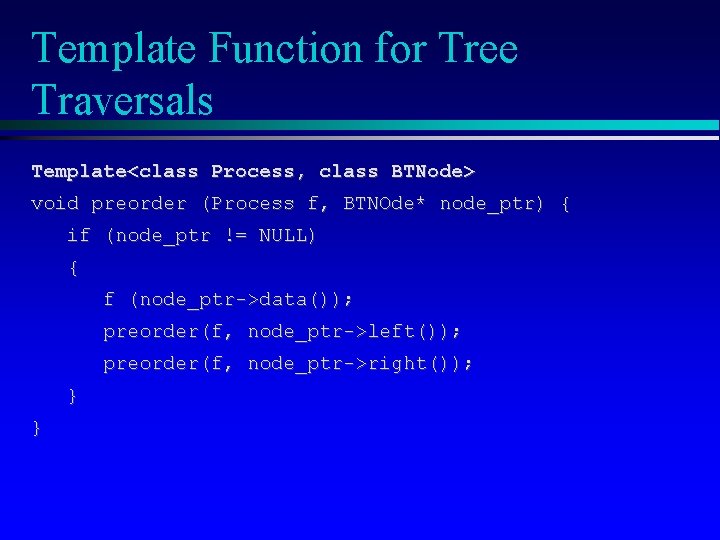 Template Function for Tree Traversals

Template<class Process, class BTNode>
void preorder (Process f, BTNOde* node_ptr) {
if (node_ptr != NULL)
{
f (node_ptr->data());
preorder(f, node_ptr->left());
preorder(f, node_ptr->right());
}
}